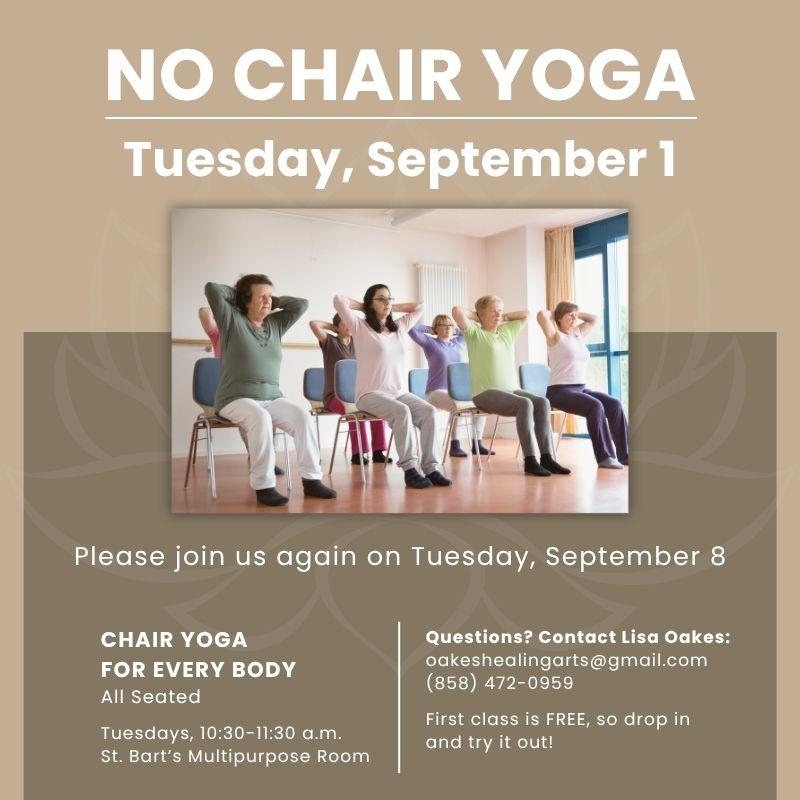 NO CHAIR YOGA

Tuesday, September 1

Please join us again on Tuesday, September 8

CHAIR YOGA
FOR EVERY BODY
All Seated

Tuesdays, 10:30-11:30 a.m.
St. Bart's Multipurpose Room

Questions? Contact Lisa Oakes:
oakeshealingarts@gmail.com
(858) 472-0959

First class is FREE, so drop in and try it out!